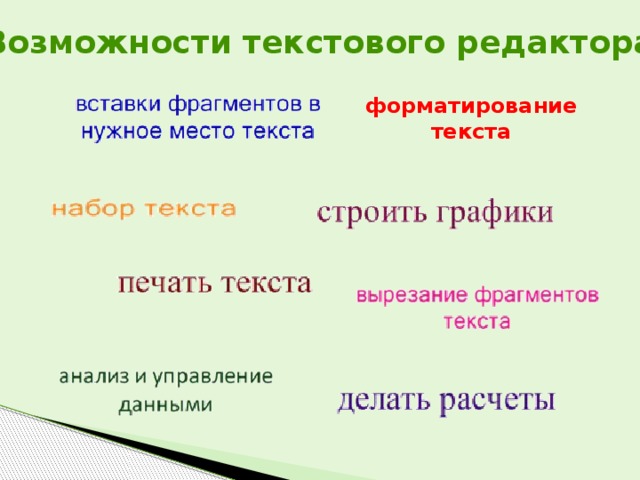 Возможности текстового редактора

вставки фрагментов в нужное место текста

форматирование текста

набор текста

строить графики

печать текста

вырезание фрагментов текста

анализ и управление данными

делать расчеты